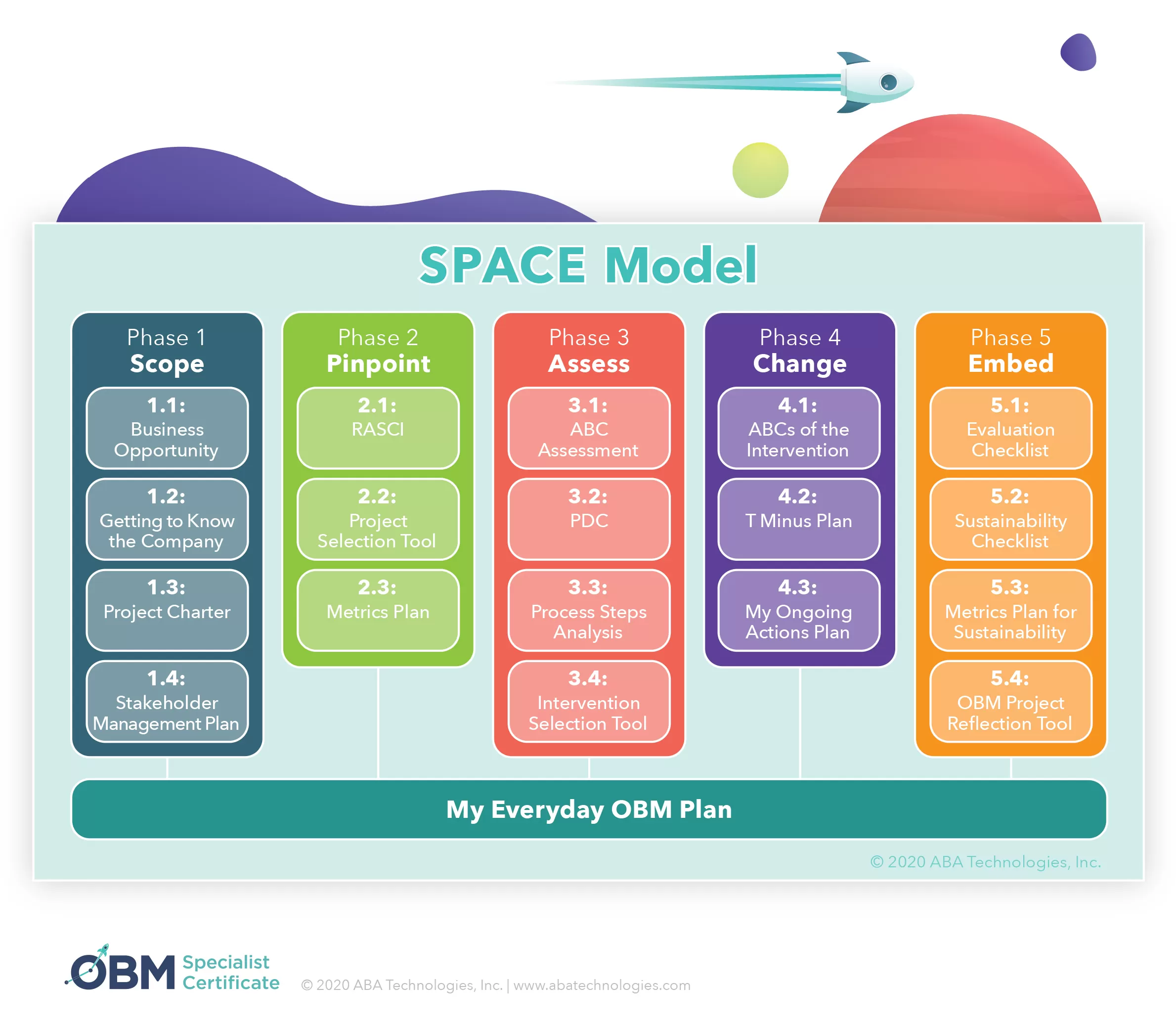 SPACE Model

Phase 1
Scope

1.1:
Business Opportunity

1.2:
Getting to Know the Company

1.3:
Project Charter

1.4:
Stakeholder Management Plan

Phase 2
Pinpoint

2.1:
RASCI

2.2:
Project Selection Tool

2.3:
Metrics Plan

Phase 3
Assess

3.1:
ABC Assessment

3.2:
PDC

3.3:
Process Steps Analysis

3.4:
Intervention Selection Tool

Phase 4
Change

4.1:
ABCs of the Intervention

4.2:
T Minus Plan

4.3:
My Ongoing Actions Plan

Phase 5
Embed

5.1:
Evaluation Checklist

5.2:
Sustainability Checklist

5.3:
Metrics Plan for Sustainability

5.4:
OBM Project Reflection Tool

My Everyday OBM Plan

© 2020 ABA Technologies, Inc.

OBM Specialist Certificate

© 2020 ABA Technologies, Inc. | www.abatechnologies.com